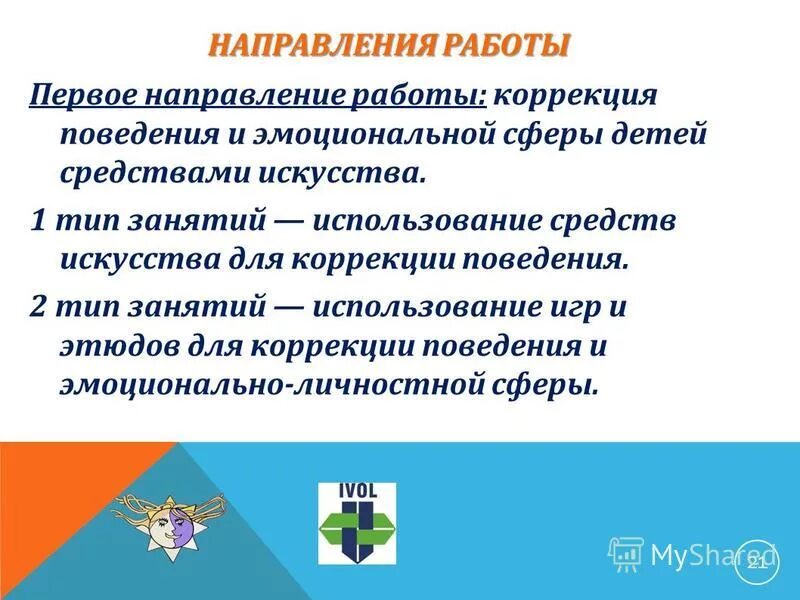 НАПРАВЛЕНИЯ РАБОТЫ

Первое направление работы: коррекция поведения и эмоциональной сферы детей средствами искусства.

1 тип занятий — использование средств искусства для коррекции поведения.

2 тип занятий — использование игр и этюдов для коррекции поведения и эмоционально-личностной сферы.

IVOL

MyShared

21